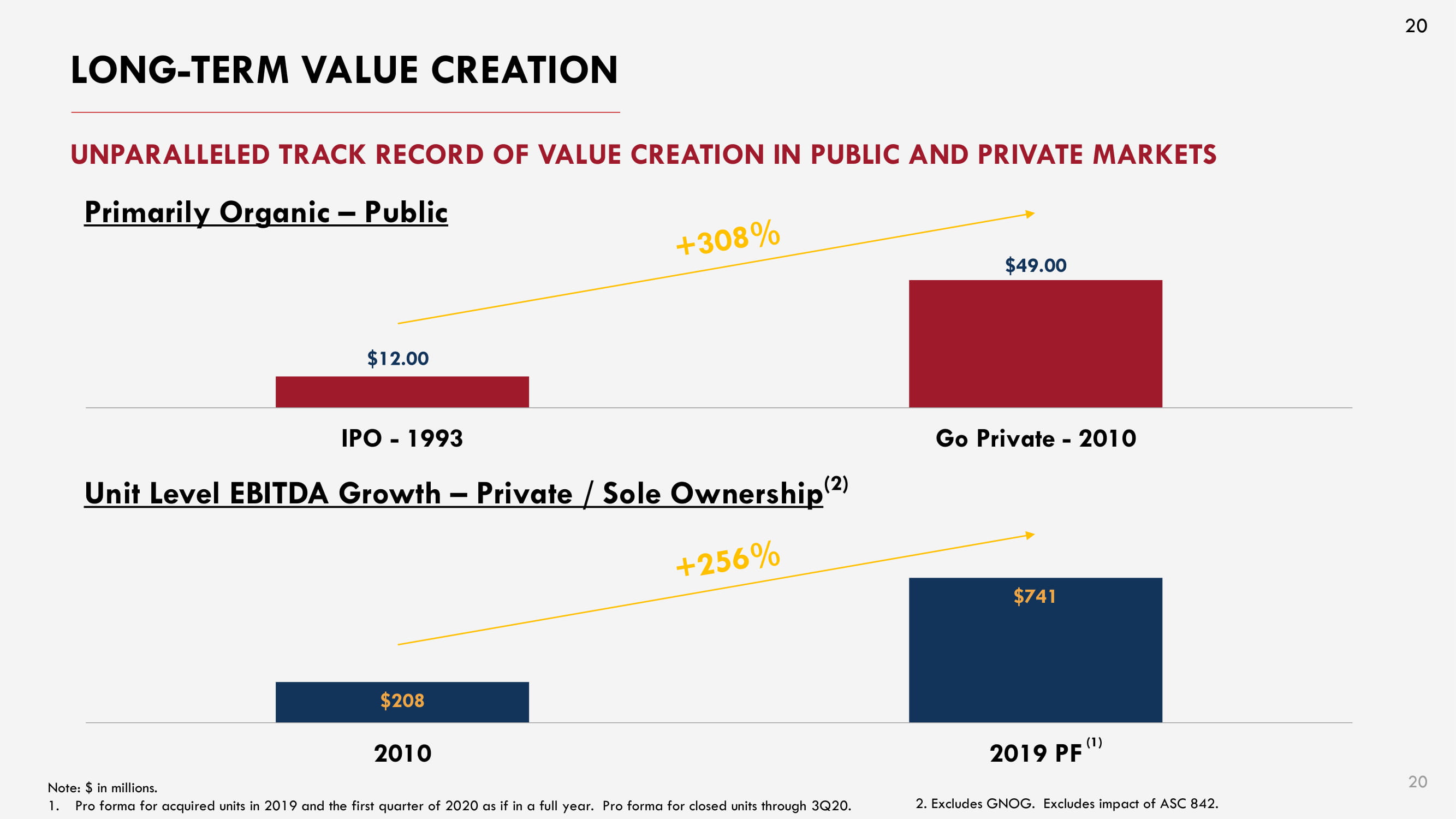 20

LONG-TERM VALUE CREATION

UNPARALLELED TRACK RECORD OF VALUE CREATION IN PUBLIC AND PRIVATE MARKETS

Primarily Organic – Public

+308%

$12.00

$49.00

IPO - 1993

Go Private - 2010

Unit Level EBITDA Growth – Private / Sole Ownership$^{(2)}$

+256%

$208

$741

2010

2019 PF $^{(1)}$

Note: $ in millions.

1. Pro forma for acquired units in 2019 and the first quarter of 2020 as if in a full year. Pro forma for closed units through 3Q20.

2. Excludes GNOG. Excludes impact of ASC 842.

20